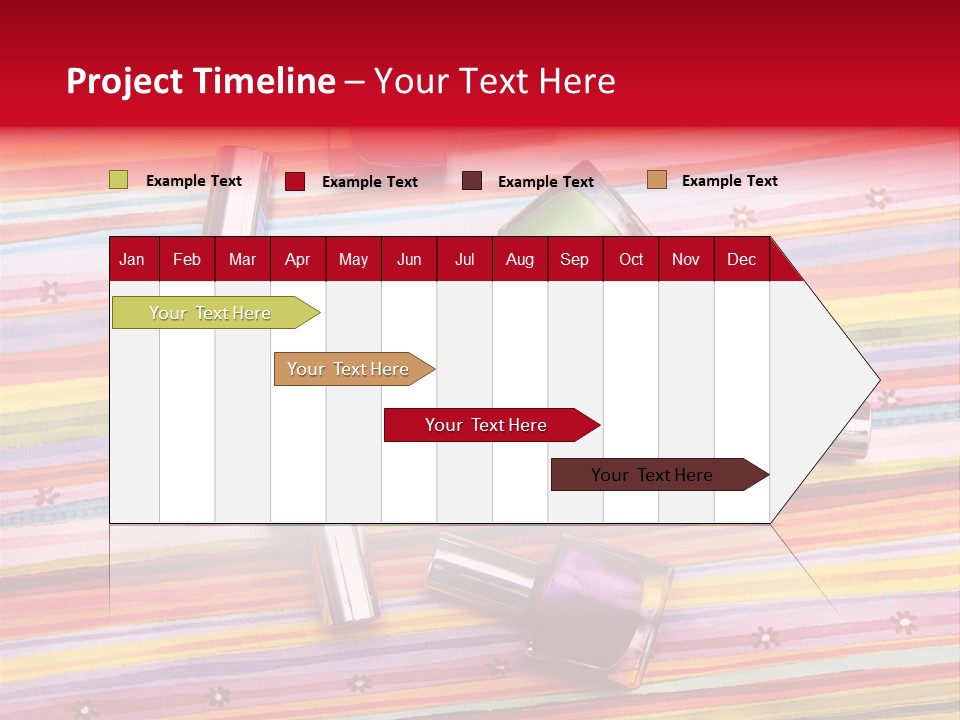 Project Timeline – Your Text Here

Example Text
Example Text
Example Text
Example Text

| Jan | Feb | Mar | Apr | May | Jun | Jul | Aug | Sep | Oct | Nov | Dec |
|---|---|---|---|---|---|---|---|---|---|---|---|

Your Text Here

Your Text Here

Your Text Here

Your Text Here